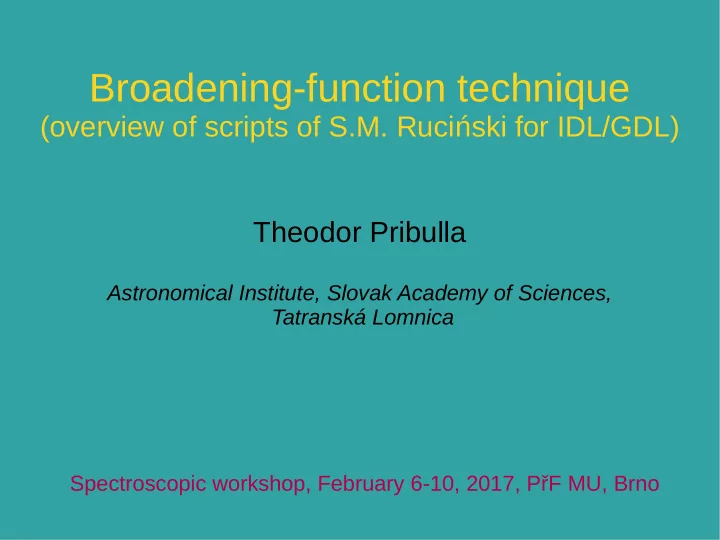 Broadening-function technique
(overview of scripts of S.M. Ruciński for IDL/GDL)

Theodor Pribulla

Astronomical Institute, Slovak Academy of Sciences, Tatranská Lomnica

Spectroscopic workshop, February 6-10, 2017, PřF MU, Brno